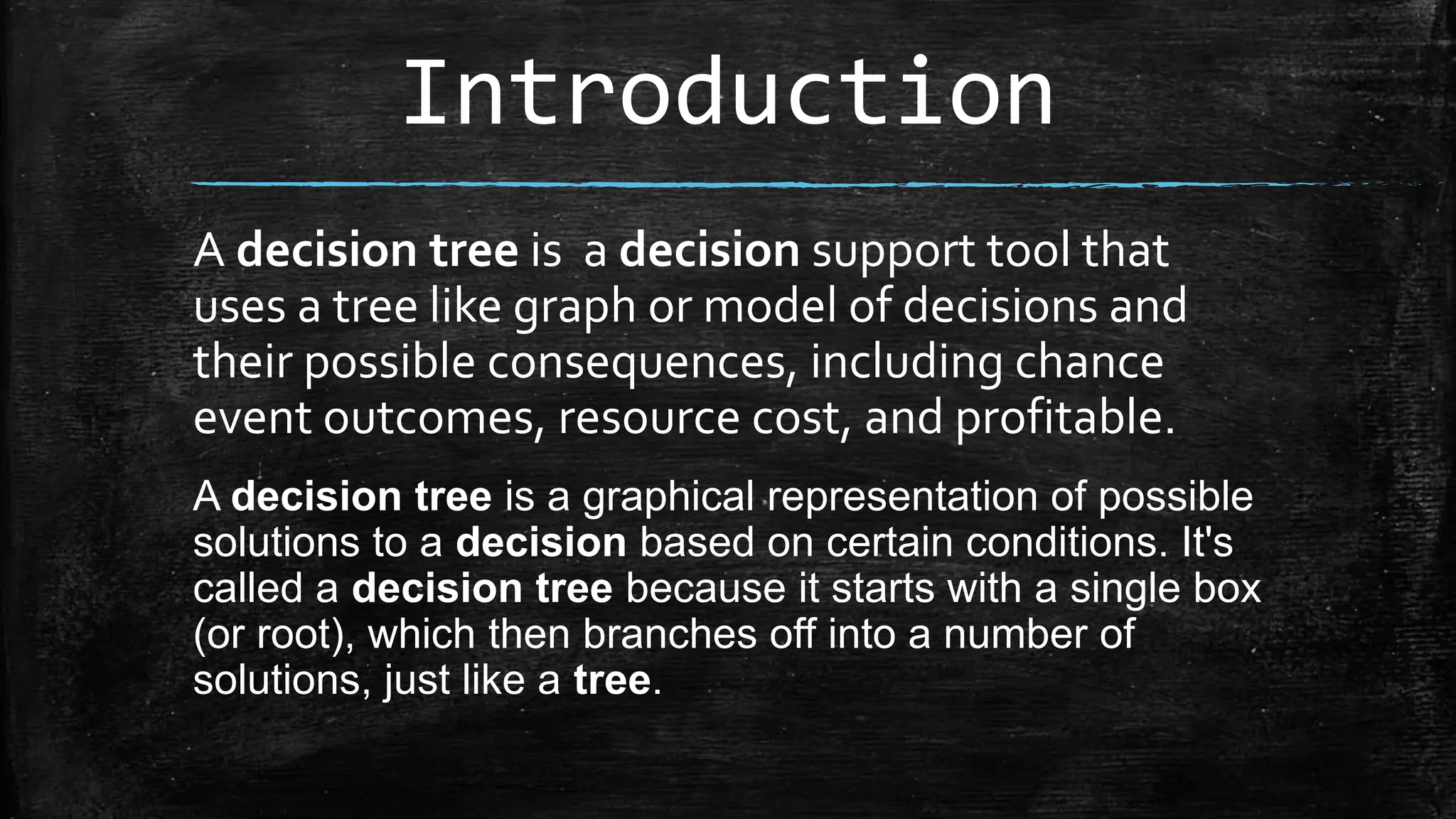 Introduction

A decision tree is  a decision support tool that uses a tree like graph or model of decisions and their possible consequences, including chance event outcomes, resource cost, and profitable.

A decision tree is a graphical representation of possible solutions to a decision based on certain conditions. It's called a decision tree because it starts with a single box (or root), which then branches off into a number of solutions, just like a tree.